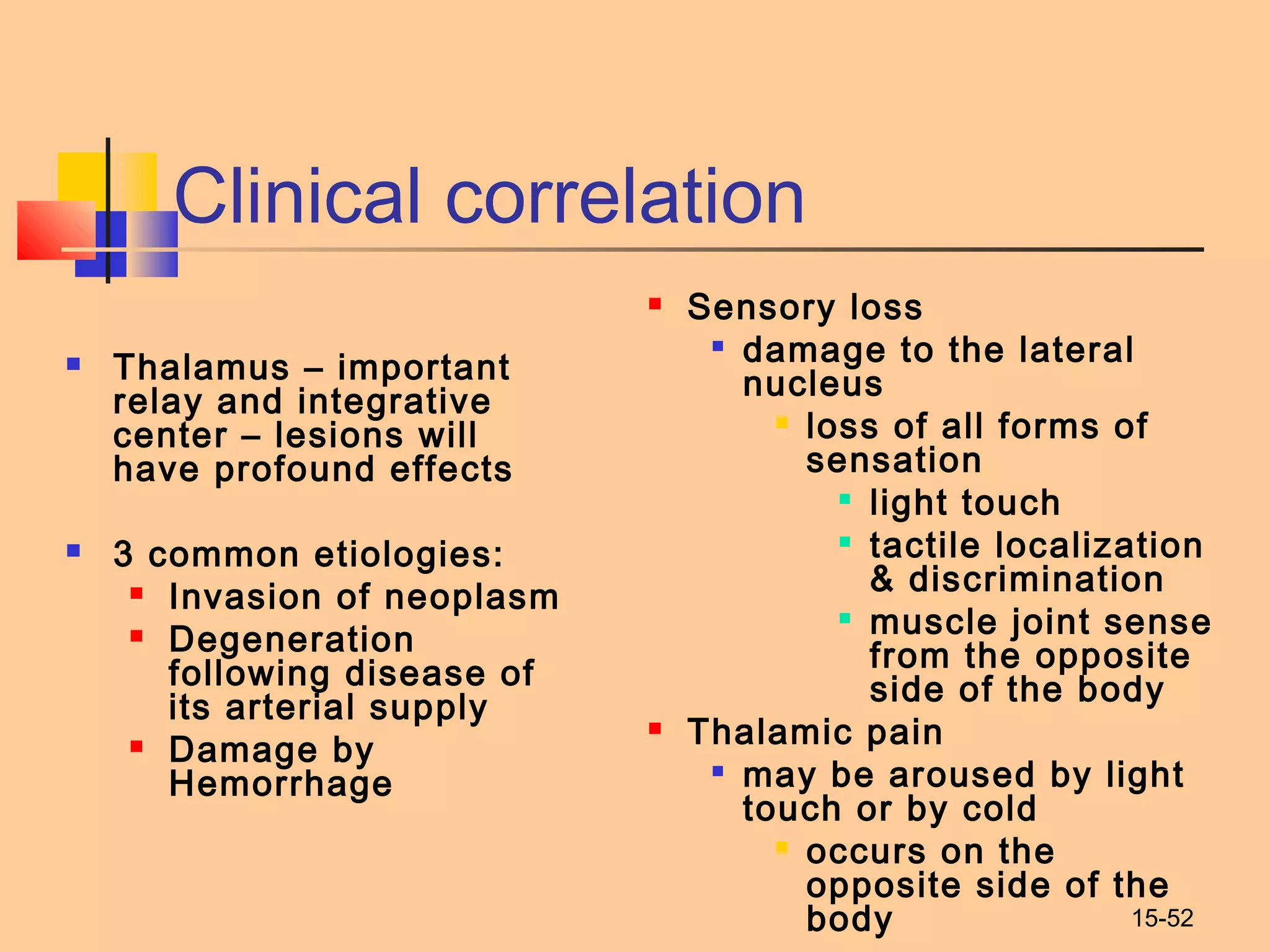 Clinical correlation

- Thalamus – important relay and integrative center – lesions will have profound effects

- 3 common etiologies:
  - Invasion of neoplasm
  - Degeneration following disease of its arterial supply
  - Damage by Hemorrhage

- Sensory loss
  - damage to the lateral nucleus
    - loss of all forms of sensation
      - light touch
      - tactile localization & discrimination
      - muscle joint sense from the opposite side of the body
- Thalamic pain
  - may be aroused by light touch or by cold
    - occurs on the opposite side of the body

15-52